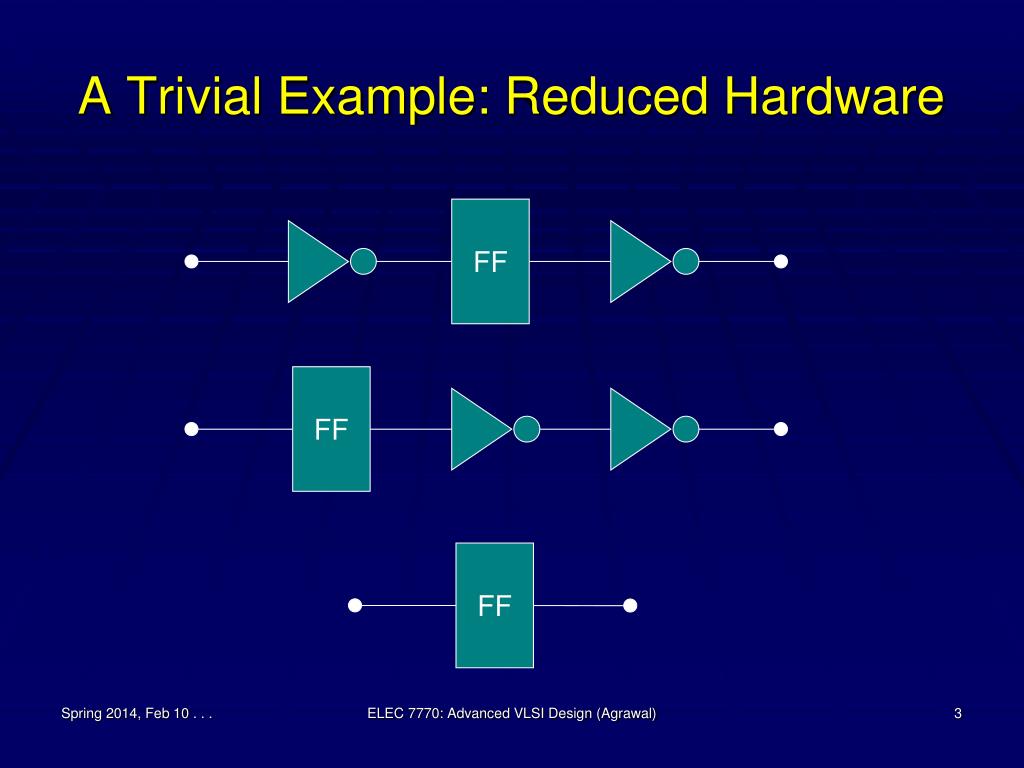 A Trivial Example: Reduced Hardware

FF

FF

FF

Spring 2014, Feb 10 . . .

ELEC 7770: Advanced VLSI Design (Agrawal)

3